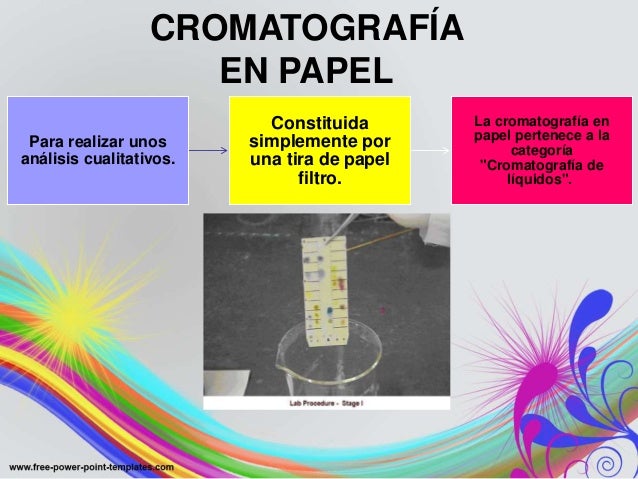 CROMATOGRAFÍA EN PAPEL

Para realizar unos análisis cualitativos.

Constituida simplemente por una tira de papel filtro.

La cromatografía en papel pertenece a la categoría "Cromatografía de líquidos".

Lab Procedure - Stage I

www.free-power-point-templates.com